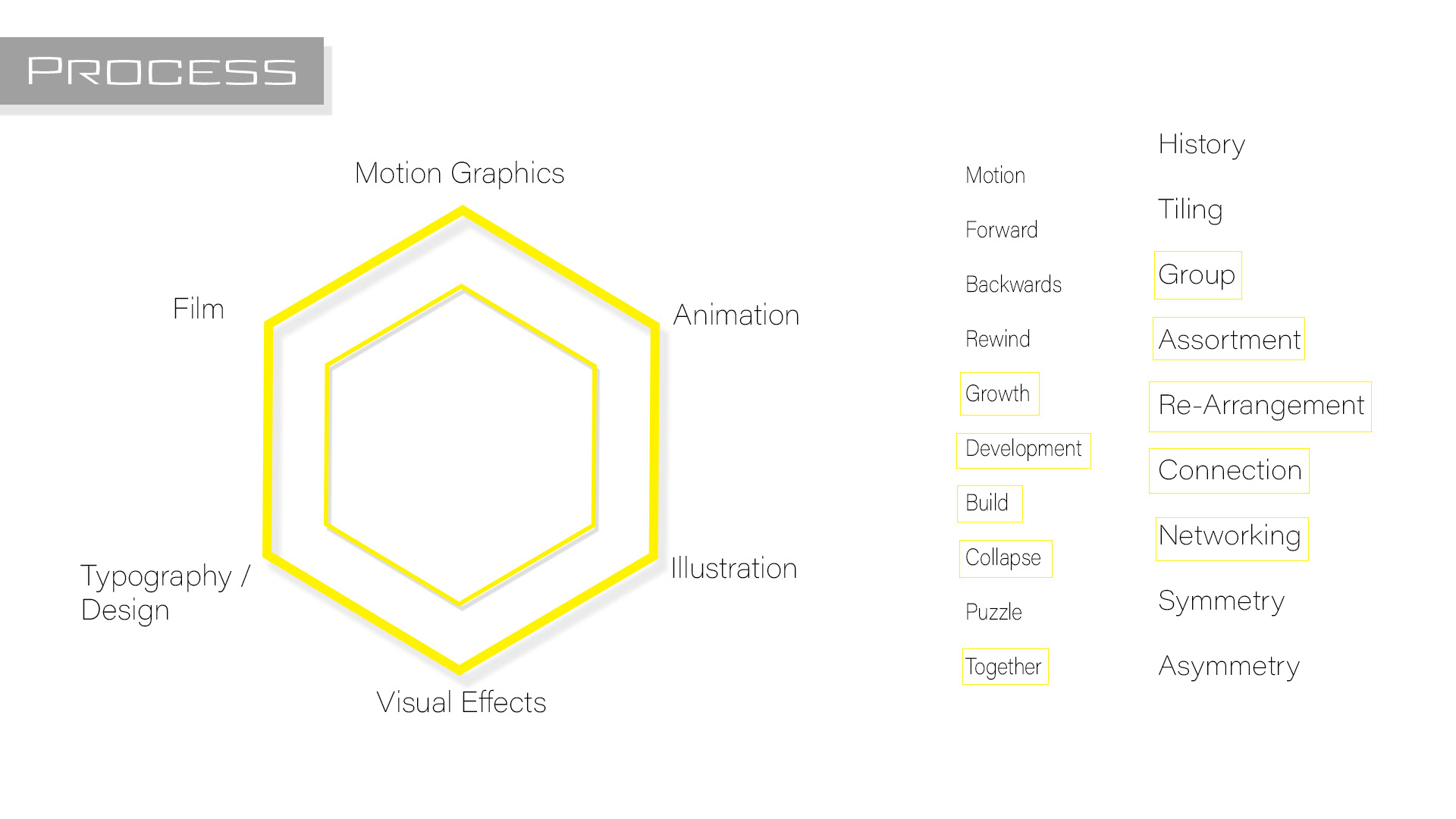 PROCESS

Motion Graphics

Film

Animation

Typography / Design

Illustration

Visual Effects

Motion

Forward

Backwards

Rewind

Growth

Development

Build

Collapse

Puzzle

Together

History

Tiling

Group

Assortment

Re-Arrangement

Connection

Networking

Symmetry

Asymmetry